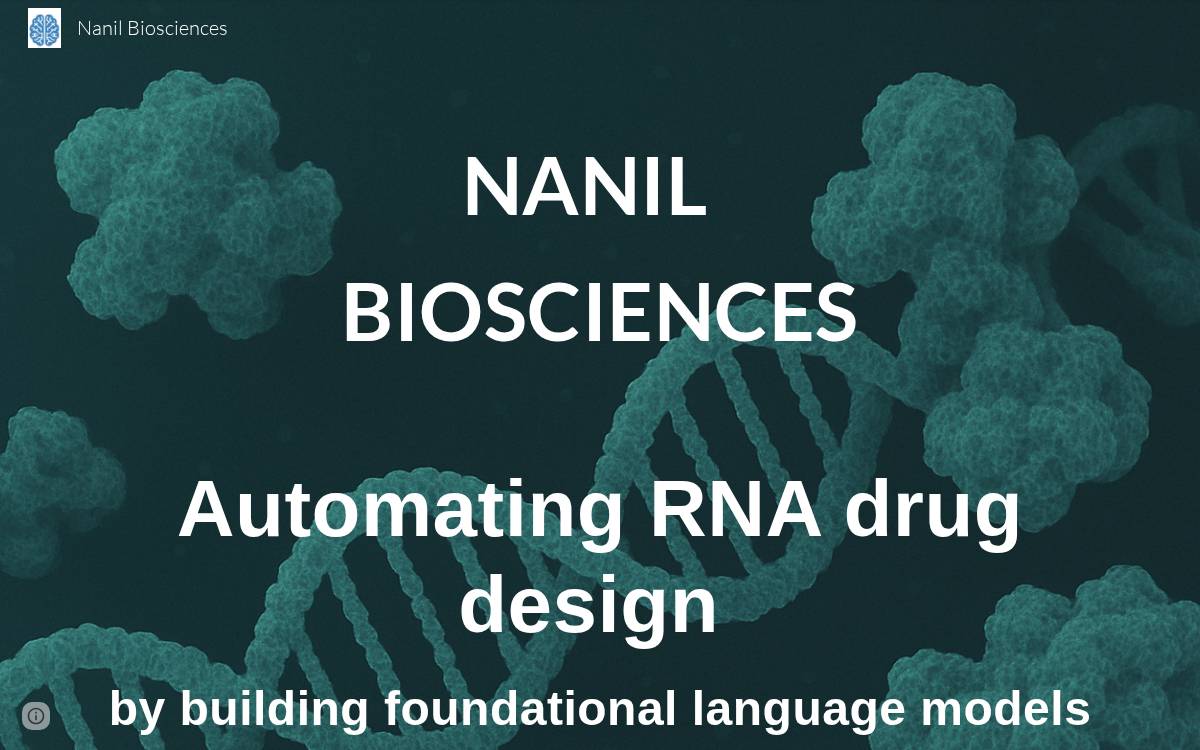 Nanil Biosciences

NANIL

BIOSCIENCES

Automating RNA drug design

by building foundational language models